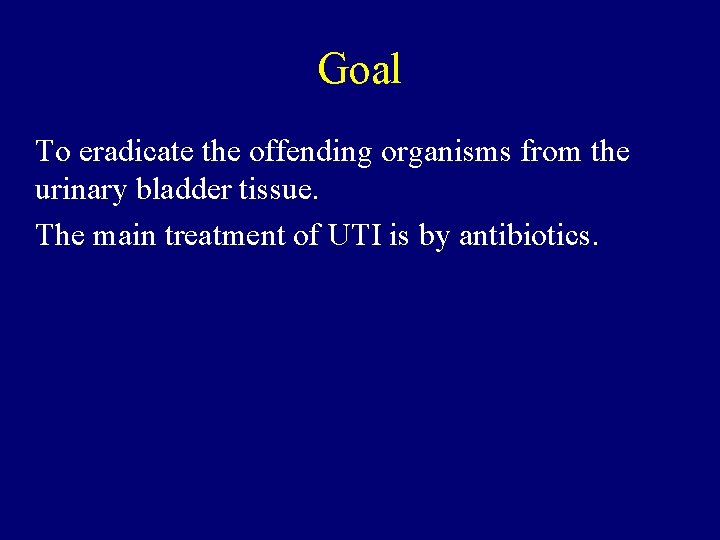 Goal

To eradicate the offending organisms from the urinary bladder tissue.

The main treatment of UTI is by antibiotics.